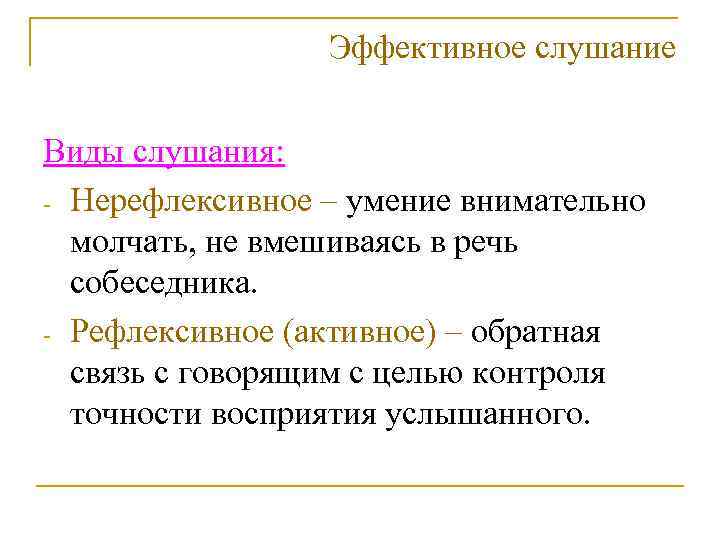 Эффективное слушание

Виды слушания:

- Нерефлексивное – умение внимательно молчать, не вмешиваясь в речь собеседника.
- Рефлексивное (активное) – обратная связь с говорящим с целью контроля точности восприятия услышанного.